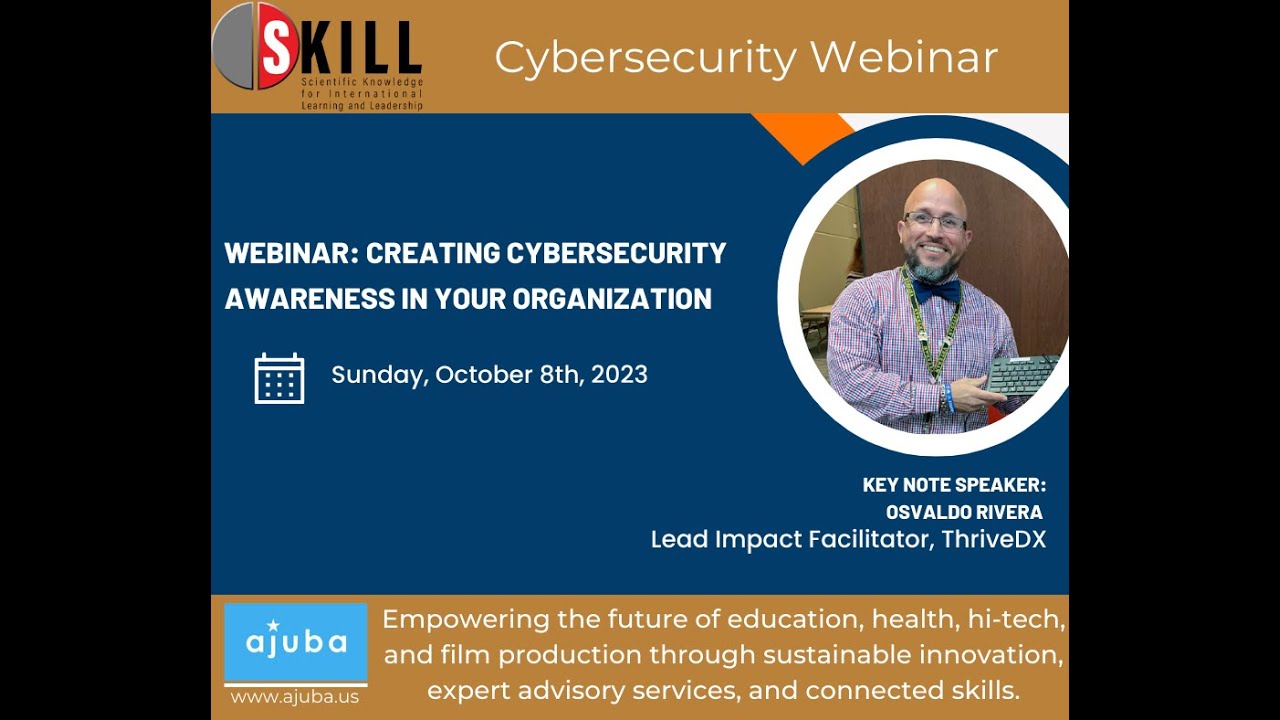 SKILL
Scientific Knowledge for International Learning and Leadership

Cybersecurity Webinar

WEBINAR: CREATING CYBERSECURITY AWARENESS IN YOUR ORGANIZATION

Sunday, October 8th, 2023

KEY NOTE SPEAKER:
OSVALDO RIVERA
Lead Impact Facilitator, ThriveDX

ajuba
www.ajuba.us

Empowering the future of education, health, hi-tech, and film production through sustainable innovation, expert advisory services, and connected skills.